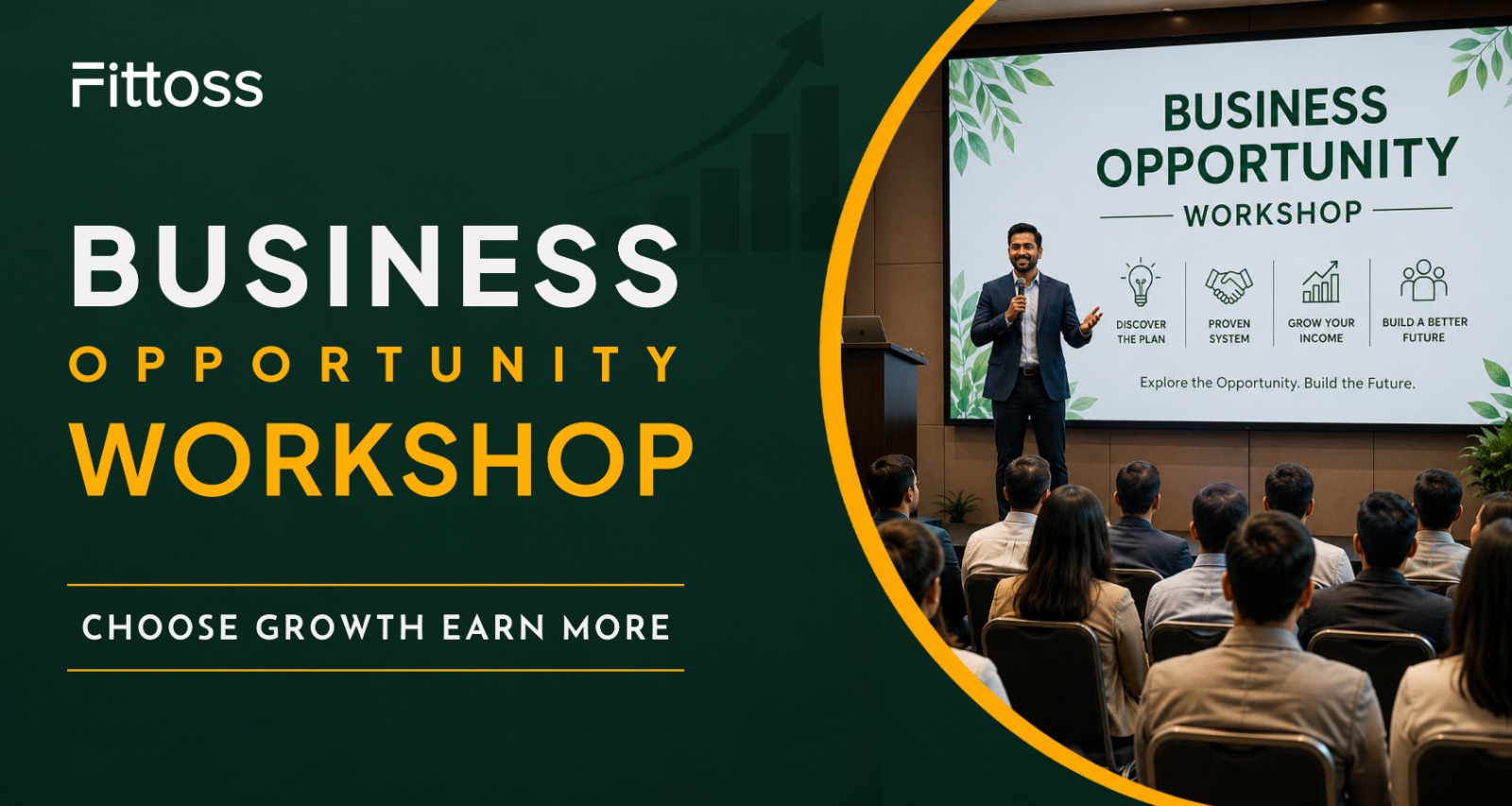 Fittoss

BUSINESS
OPPORTUNITY
WORKSHOP

CHOOSE GROWTH EARN MORE

BUSINESS
OPPORTUNITY
WORKSHOP

DISCOVER THE PLAN

PROVEN SYSTEM

GROW YOUR INCOME

BUILD A BETTER FUTURE

Explore the Opportunity. Build the Future.